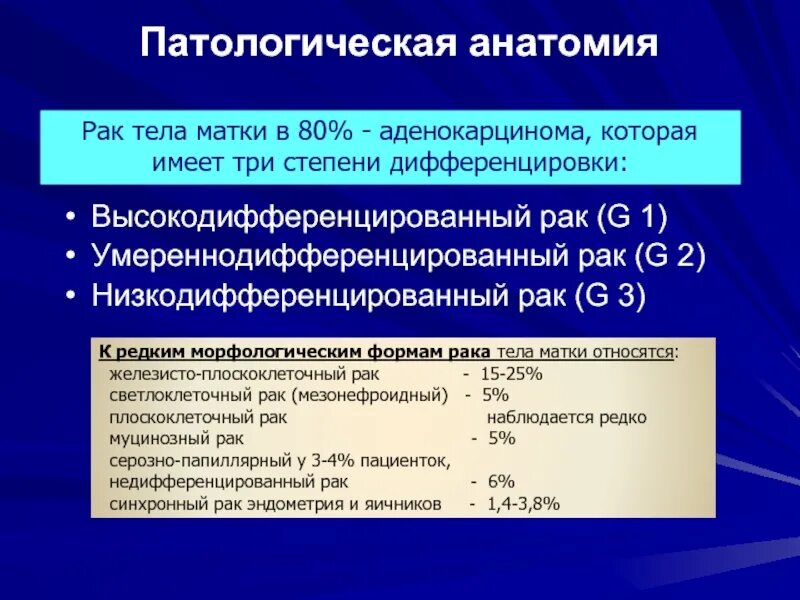 Патологическая анатомия

Рак тела матки в 80% - аденокарцинома, которая имеет три степени дифференцировки:

• Высокодифференцированный рак (G 1)
• Умереннодифференцированный рак (G 2)
• Низкодифференцированный рак (G 3)

К редким морфологическим формам рака тела матки относятся:
железисто-плоскоклеточный рак - 15-25%
светлоклеточный рак (мезонефроидный) - 5%
плоскоклеточный рак наблюдается редко
муцинозный рак - 5%
серозно-папиллярный у 3-4% пациенток,
недифференцированный рак - 6%
синхронный рак эндометрия и яичников - 1,4-3,8%